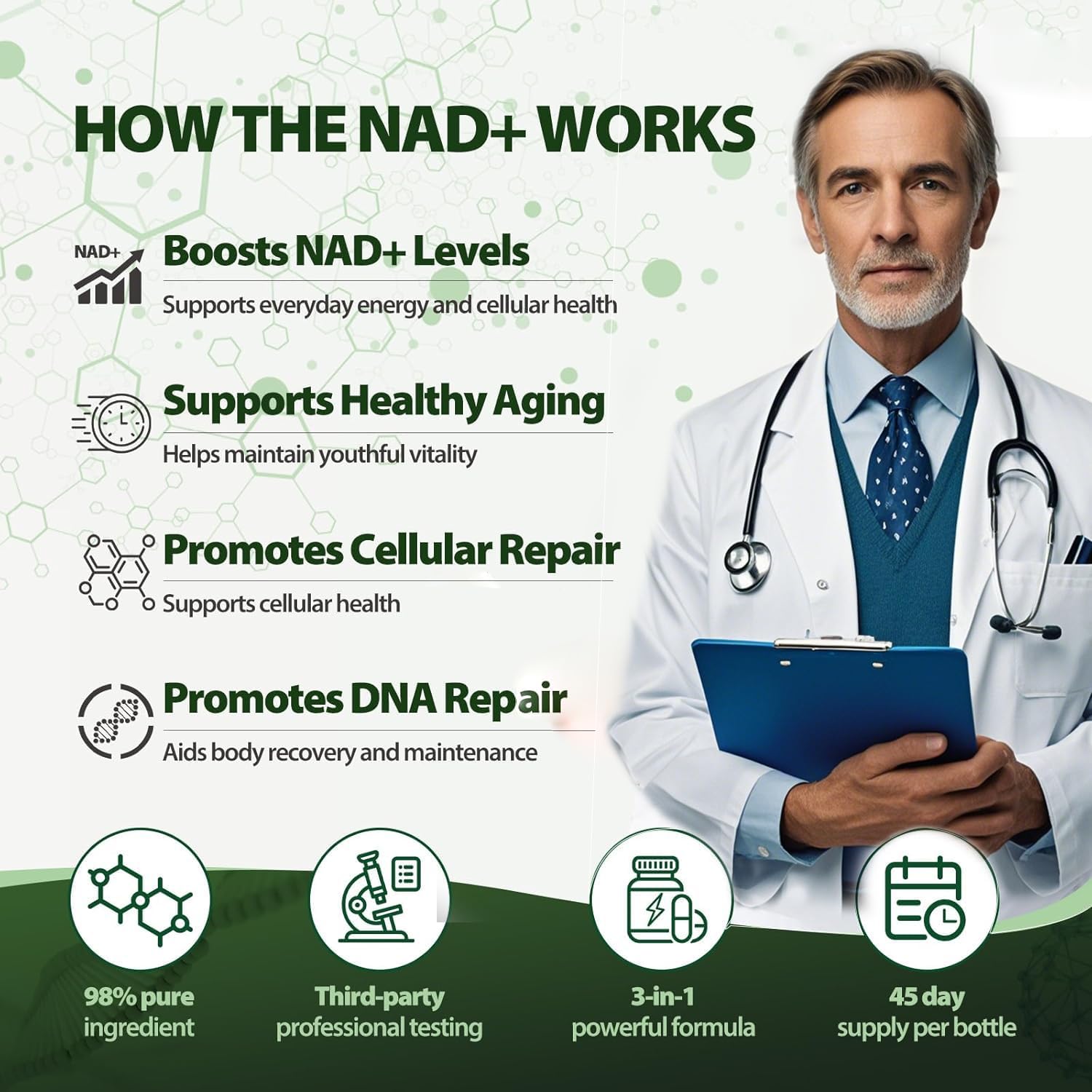 HOW THE NAD+ WORKS

NAD+

Boosts NAD+ Levels

Supports everyday energy and cellular health

Supports Healthy Aging

Helps maintain youthful vitality

Promotes Cellular Repair

Supports cellular health

Promotes DNA Repair

Aids body recovery and maintenance

98% pure ingredient

Third-party professional testing

3-in-1 powerful formula

45 day supply per bottle